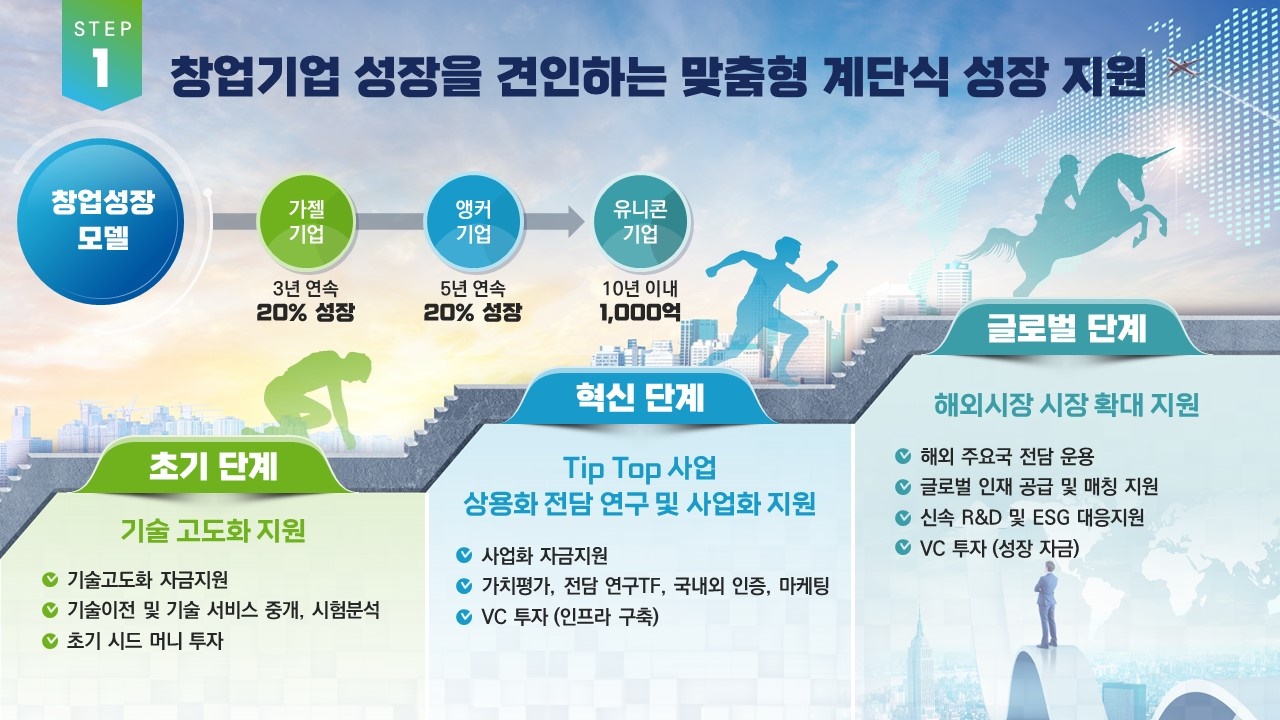 STEP 1

창업기업 성장을 견인하는 맞춤형 계단식 성장 지원

창업성장 모델

가젤 기업
3년 연속 20% 성장

앵커 기업
5년 연속 20% 성장

유니콘 기업
10년 이내 1,000억

초기 단계

기술 고도화 지원

기술고도화 자금지원
기술이전 및 기술 서비스 중개, 시험분석
초기 시드 머니 투자

혁신 단계

Tip Top 사업
상용화 전담 연구 및 사업화 지원

사업화 자금지원
가치평가, 전담 연구TF, 국내외 인증, 마케팅
VC 투자 (인프라 구축)

글로벌 단계

해외시장 시장 확대 지원

해외 주요국 전담 운용
글로벌 인재 공급 및 매칭 지원
신속 R&D 및 ESG 대응지원
VC 투자 (성장 자금)